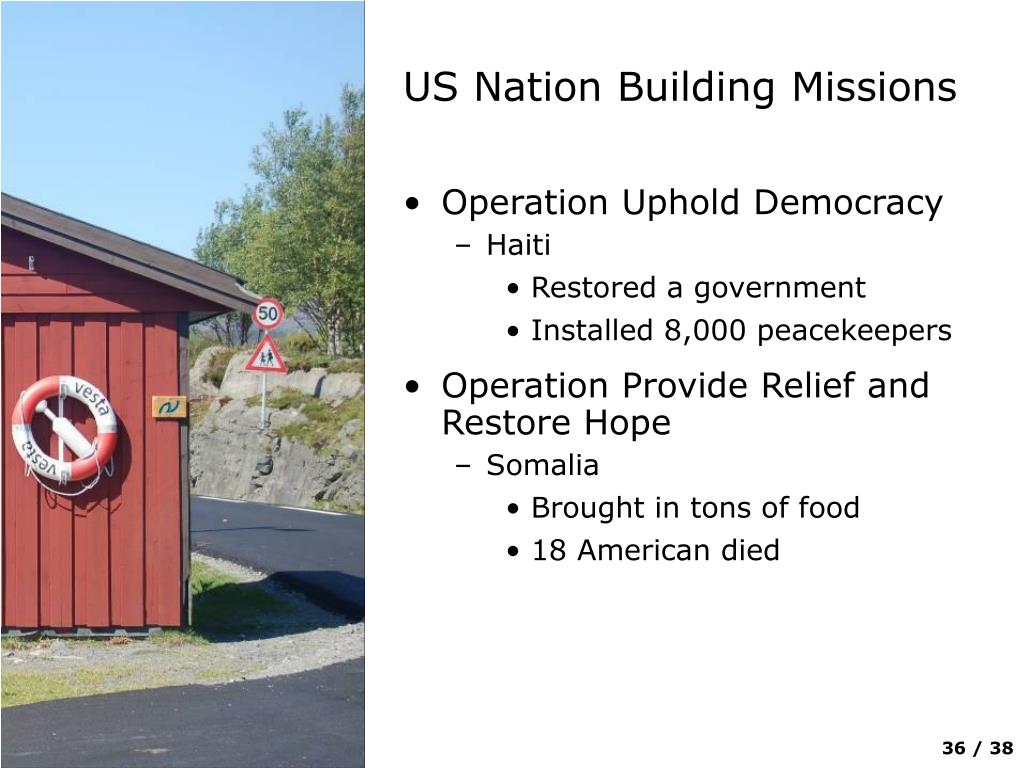 vesta
vesta
50

US Nation Building Missions

• Operation Uphold Democracy
– Haiti
• Restored a government
• Installed 8,000 peacekeepers
• Operation Provide Relief and Restore Hope
– Somalia
• Brought in tons of food
• 18 American died

36 / 38